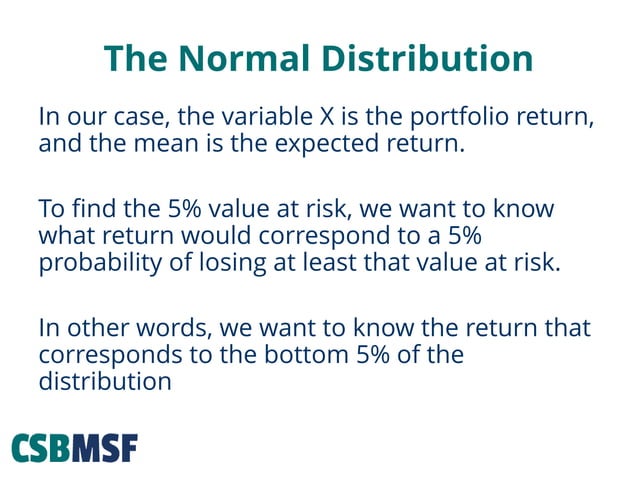 The Normal Distribution

In our case, the variable X is the portfolio return, and the mean is the expected return.

To find the 5% value at risk, we want to know what return would correspond to a 5% probability of losing at least that value at risk.

In other words, we want to know the return that corresponds to the bottom 5% of the distribution

CSBMSF